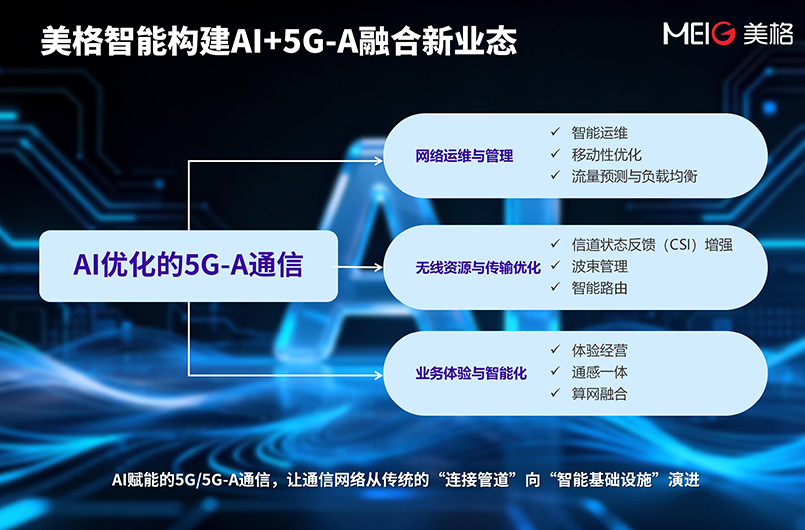 美格智能构建AI+5G-A融合新业态

MEIG 美格

AI优化的5G-A通信

网络运维与管理
✓ 智能运维
✓ 移动性优化
✓ 流量预测与负载均衡

无线资源与传输优化
✓ 信道状态反馈（CSI）增强
✓ 波束管理
✓ 智能路由

业务体验与智能化
✓ 体验经营
✓ 通感一体
✓ 算网融合

AI赋能的5G/5G-A通信，让通信网络从传统的“连接管道”向“智能基础设施”演进